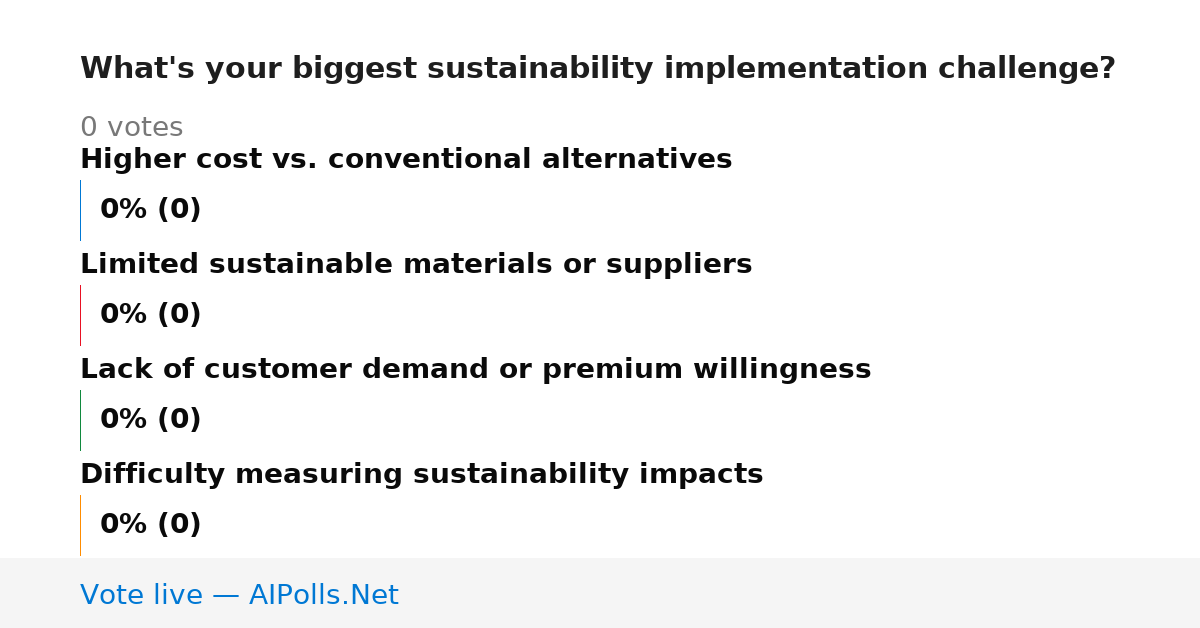 What's your biggest sustainability implementation challenge?

0 votes

Higher cost vs. conventional alternatives

0% (0)

Limited sustainable materials or suppliers

0% (0)

Lack of customer demand or premium willingness

0% (0)

Difficulty measuring sustainability impacts

0% (0)

Vote live — AIPolls.Net